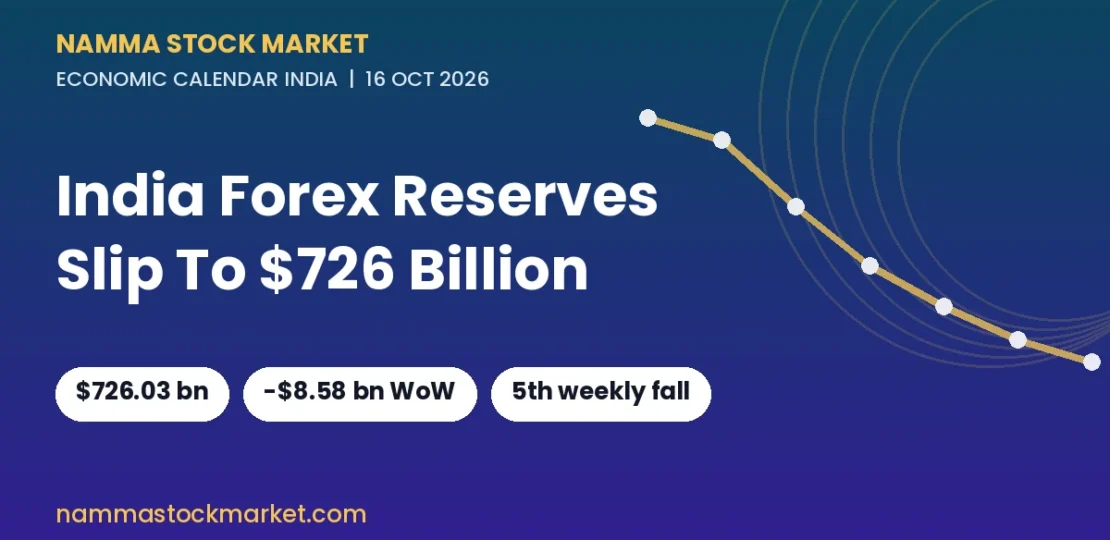 NAMMA STOCK MARKET
ECONOMIC CALENDAR INDIA | 16 OCT 2026

India Forex Reserves Slip To $726 Billion

$726.03 bn

-$8.58 bn WoW

5th weekly fall

nammastockmarket.com